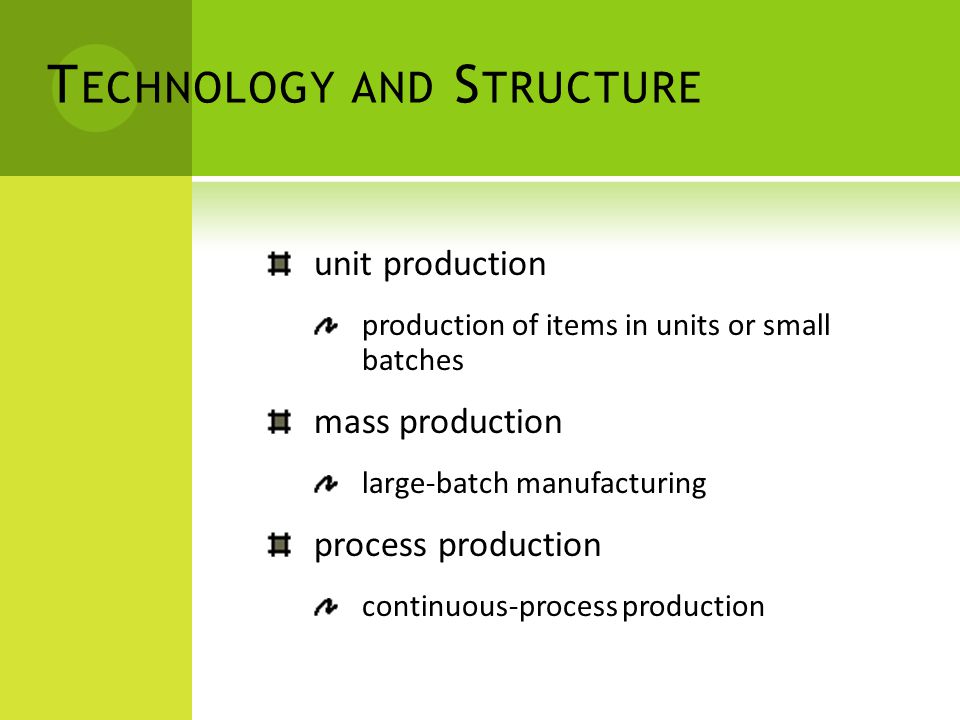 TECHNOLOGY AND STRUCTURE

unit production

production of items in units or small batches

mass production

large-batch manufacturing

process production

continuous-process production